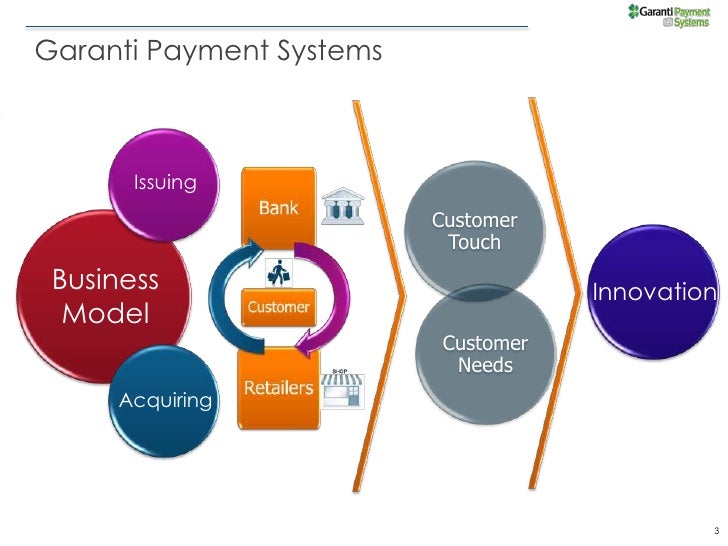 Garanti Payment Systems

Garanti Payment Systems

Issuing

Business Model

Acquiring

Bank

Customer

Retailers

SHOP

Customer Touch

Customer Needs

Innovation

3